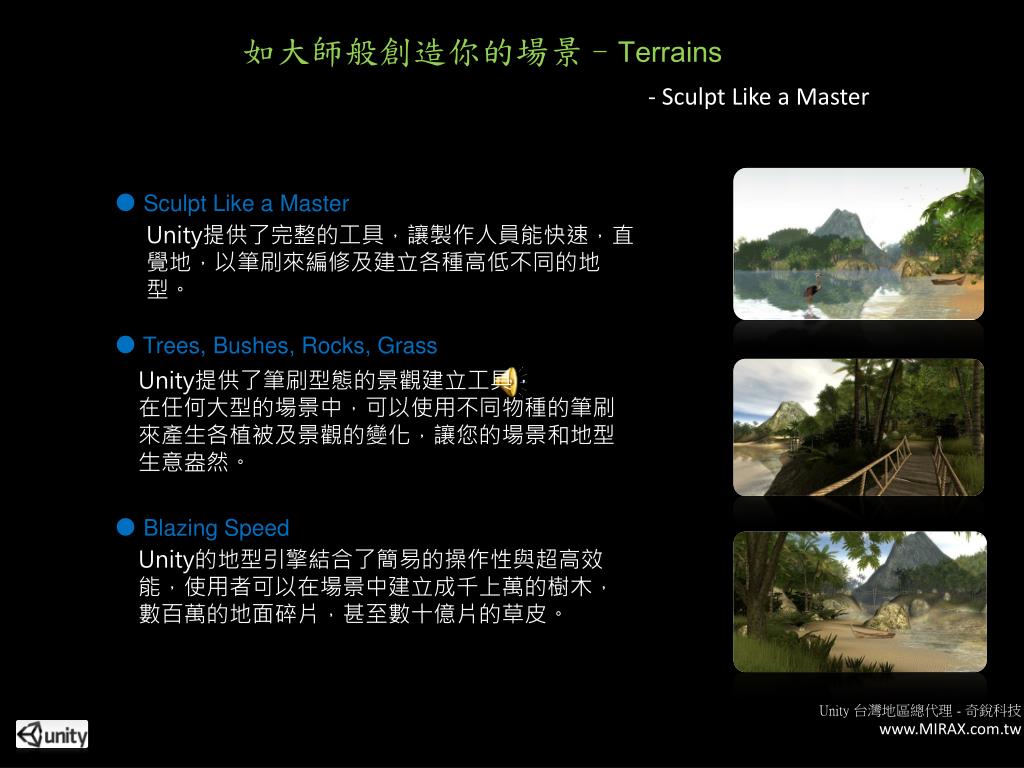 如大師般創造你的場景 – Terrains

- Sculpt Like a Master

● Sculpt Like a Master
Unity提供了完整的工具，讓製作人員能快速，直覺地，以筆刷來編修及建立各種高低不同的地型。

● Trees, Bushes, Rocks, Grass
Unity提供了筆刷型態的景觀建立工具，在任何大型的場景中，可以使用不同物種的筆刷來產生各植被及景觀的變化，讓您的場景和地型生意盎然。

● Blazing Speed
Unity的地型引擎結合了簡易的操作性與超高效能，使用者可以在場景中建立成千上萬的樹木，數百萬的地面碎片，甚至數十億片的草皮。

unity

Unity 台灣地區總代理 - 奇銳科技
www.MIRAX.com.tw